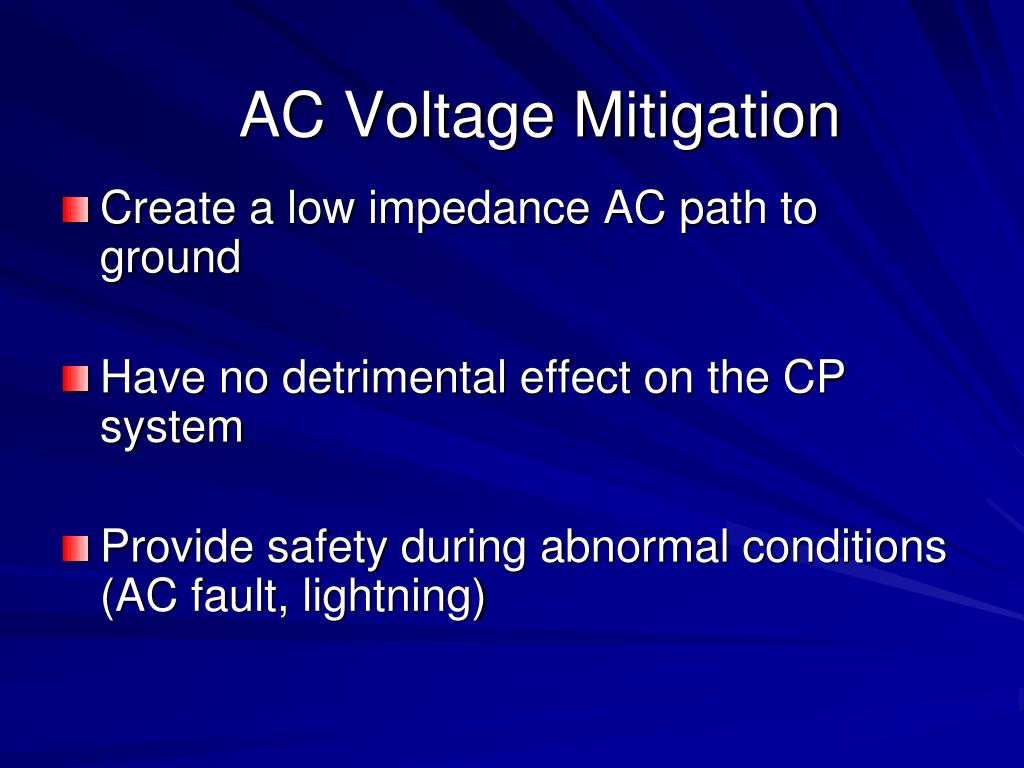 AC Voltage Mitigation

Create a low impedance AC path to ground

Have no detrimental effect on the CP system

Provide safety during abnormal conditions (AC fault, lightning)